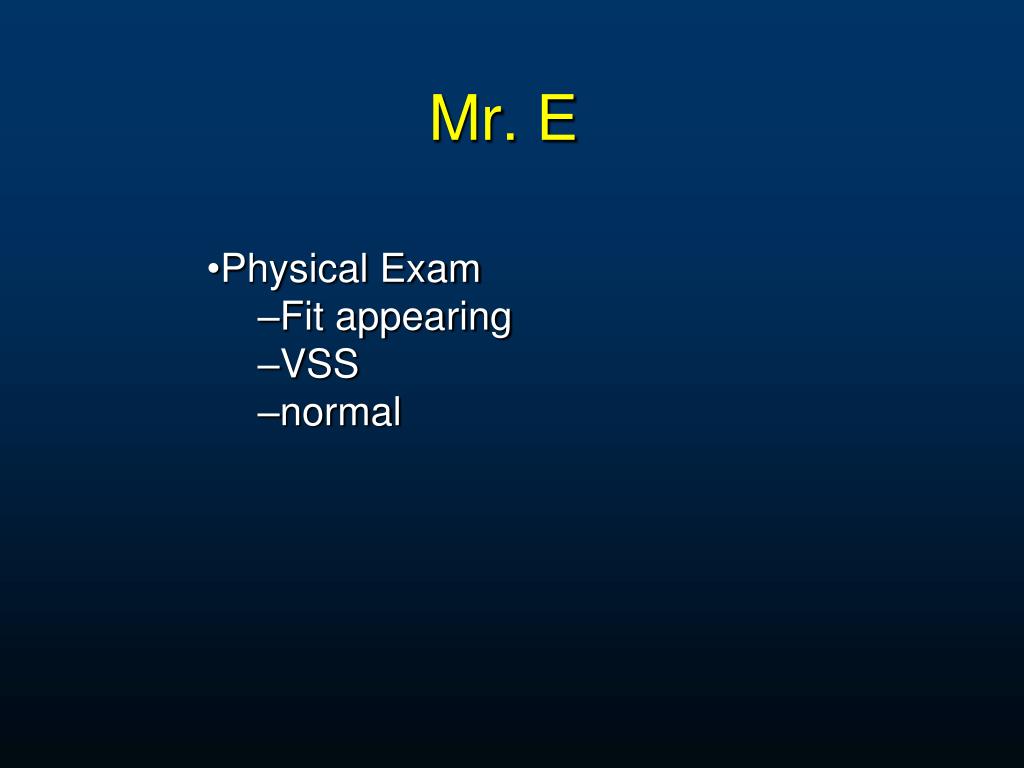 Mr. E

•Physical Exam
–Fit appearing
–VSS
–normal